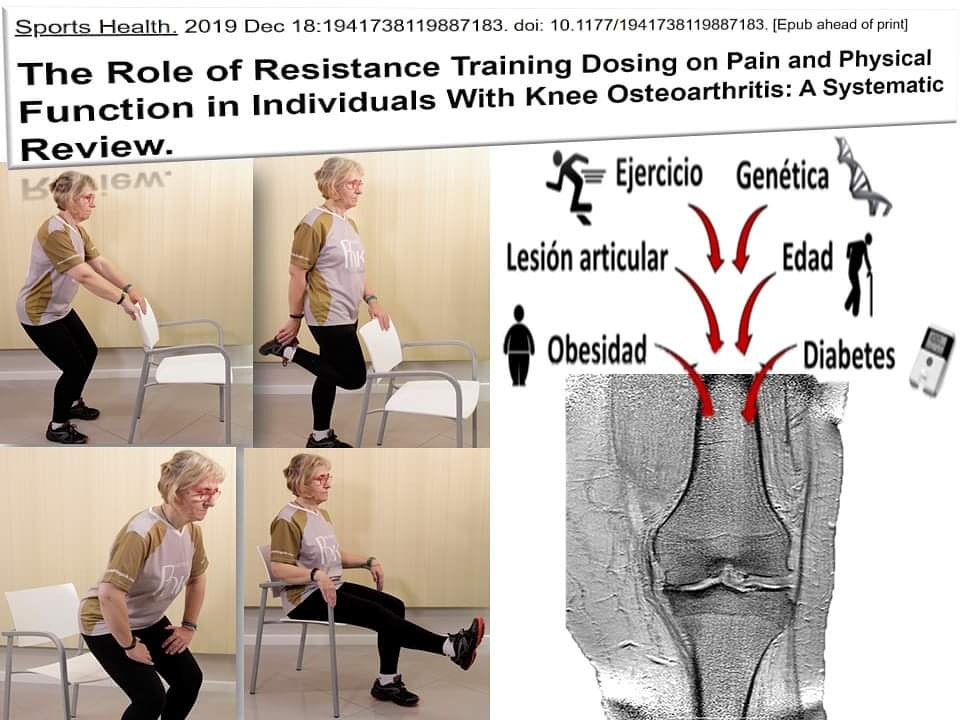 Sports Health. 2019 Dec 18:1941738119887183. doi: 10.1177/1941738119887183. [Epub ahead of print]

The Role of Resistance Training Dosing on Pain and Physical Function in Individuals With Knee Osteoarthritis: A Systematic Review.

Ejercicio
Genética
Lesión articular
Edad
Obesidad
Diabetes